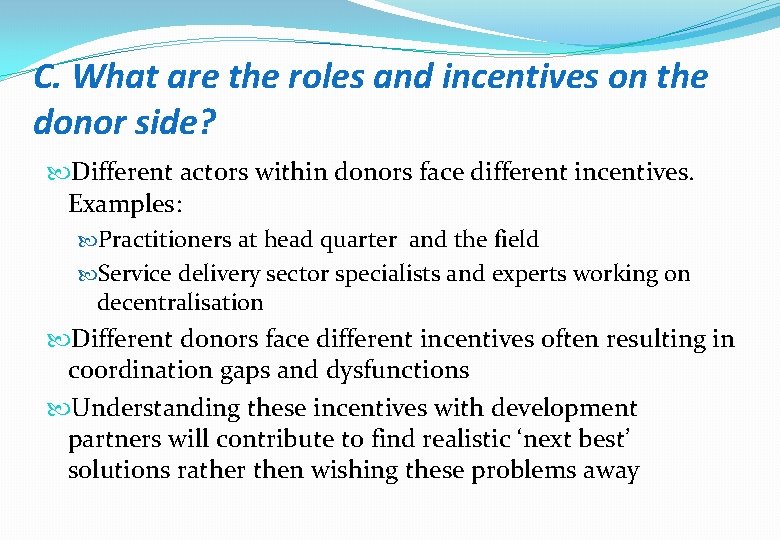 C. What are the roles and incentives on the donor side?

Different actors within donors face different incentives. Examples:

Practitioners at head quarter and the field

Service delivery sector specialists and experts working on decentralisation

Different donors face different incentives often resulting in coordination gaps and dysfunctions

Understanding these incentives with development partners will contribute to find realistic ‘next best’ solutions rather then wishing these problems away